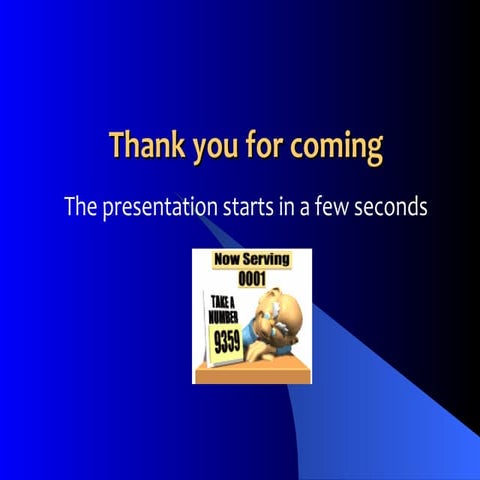 Thank you for coming

The presentation starts in a few seconds

Now Serving
0001

TAKE A NUMBER
9359